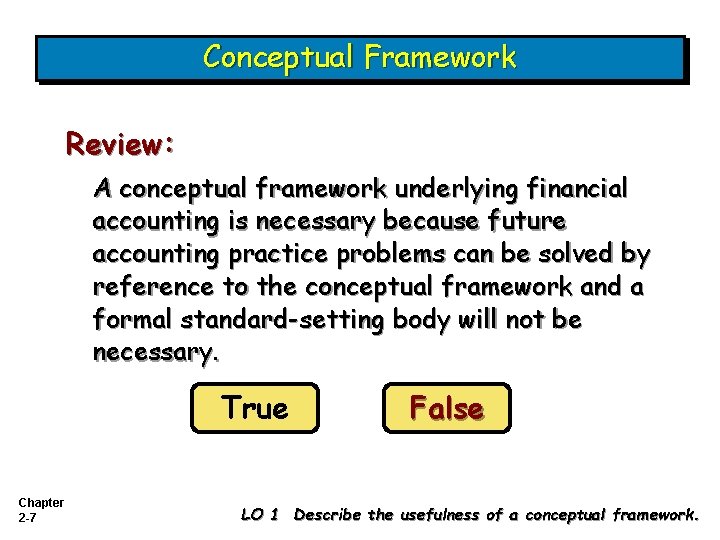 Conceptual Framework

Review:

A conceptual framework underlying financial accounting is necessary because future accounting practice problems can be solved by reference to the conceptual framework and a formal standard-setting body will not be necessary.

True

False

Chapter
2-7

LO 1 Describe the usefulness of a conceptual framework.